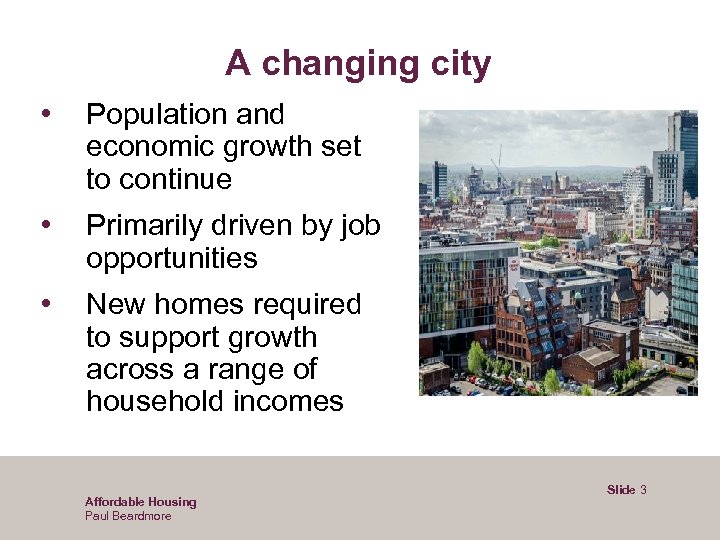 A changing city

• Population and economic growth set to continue

• Primarily driven by job opportunities

• New homes required to support growth across a range of household incomes

Affordable Housing
Paul Beardmore

Slide 3